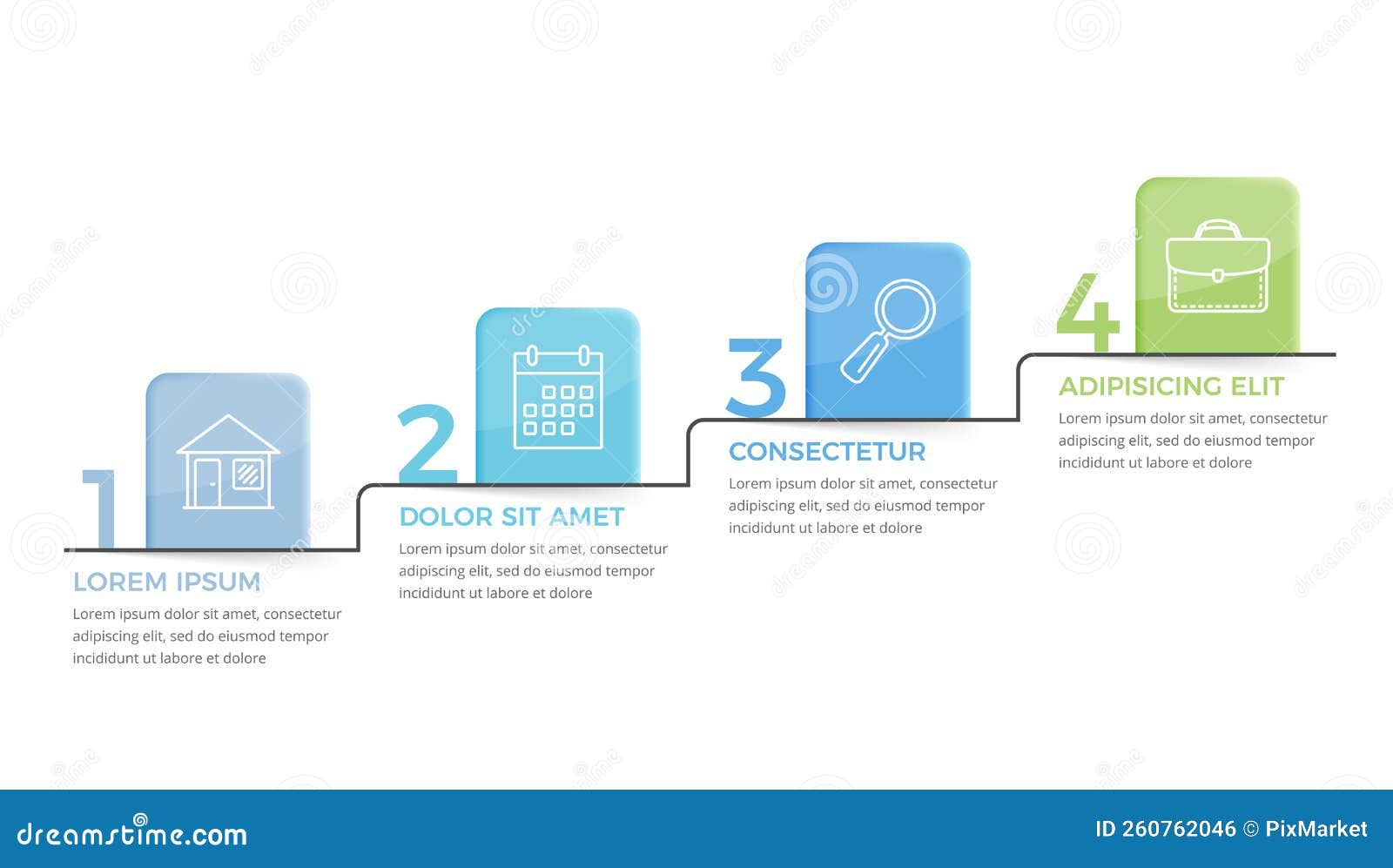 1

LOREM IPSUM

Lorem ipsum dolor sit amet, consectetur adipiscing elit, sed do eiusmod tempor incididunt ut labore et dolore

2

DOLOR SIT AMET

Lorem ipsum dolor sit amet, consectetur adipiscing elit, sed do eiusmod tempor incididunt ut labore et dolore

3

CONSECTETUR

Lorem ipsum dolor sit amet, consectetur adipiscing elit, sed do eiusmod tempor incididunt ut labore et dolore

4

ADIPISICING ELIT

Lorem ipsum dolor sit amet, consectetur adipiscing elit, sed do eiusmod tempor incididunt ut labore et dolore

dreamstime.com

ID 260762046 © PixMarket